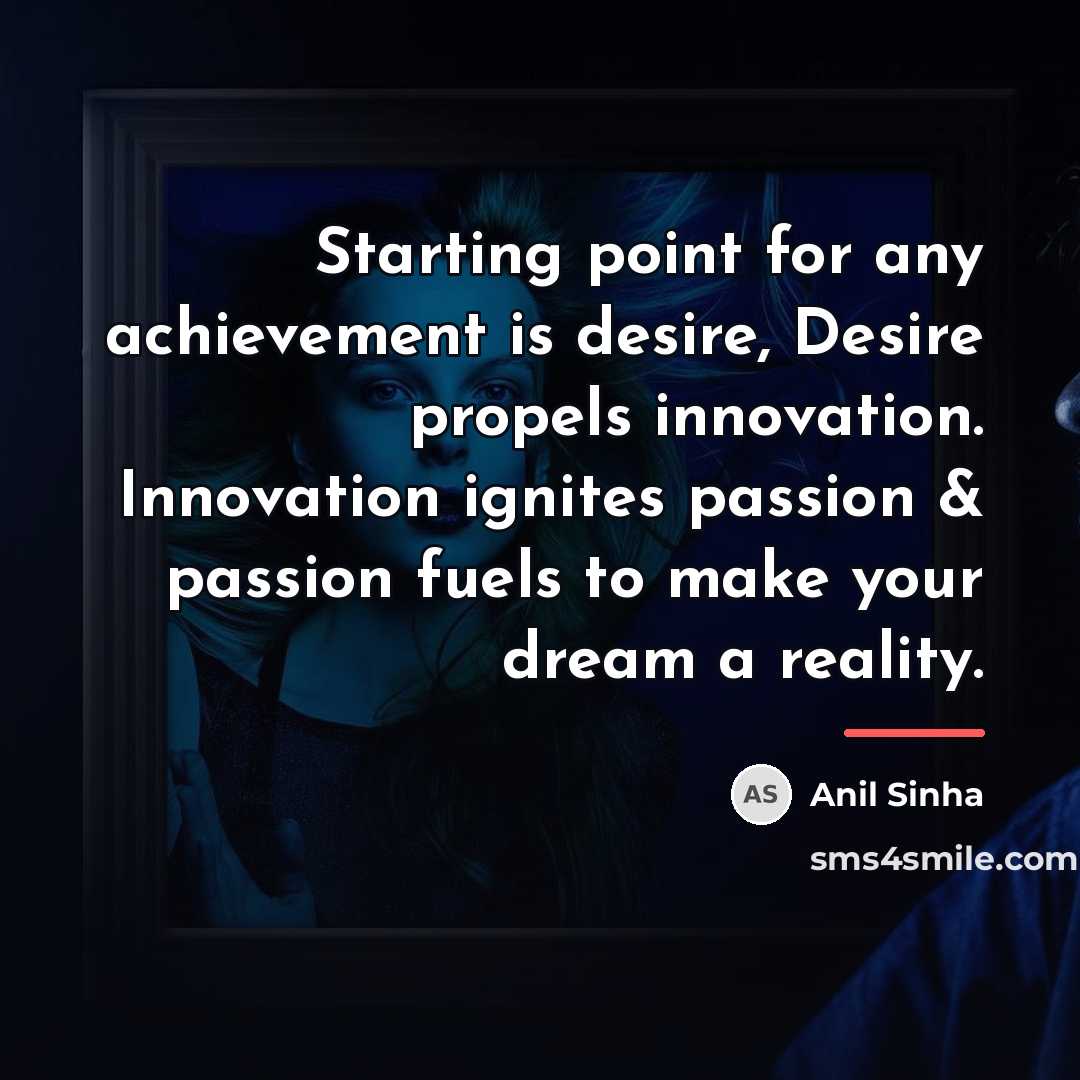 Starting point for any achievement is desire, Desire propels innovation. Innovation ignites passion & passion fuels to make your dream a reality.

AS Anil Sinha

sms4smile.com